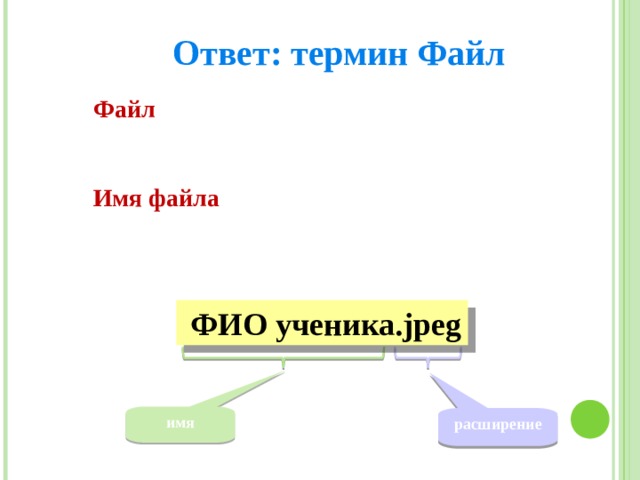 Ответ: термин Файл

Файл

Имя файла

ФИО ученика.jpeg

имя

расширение